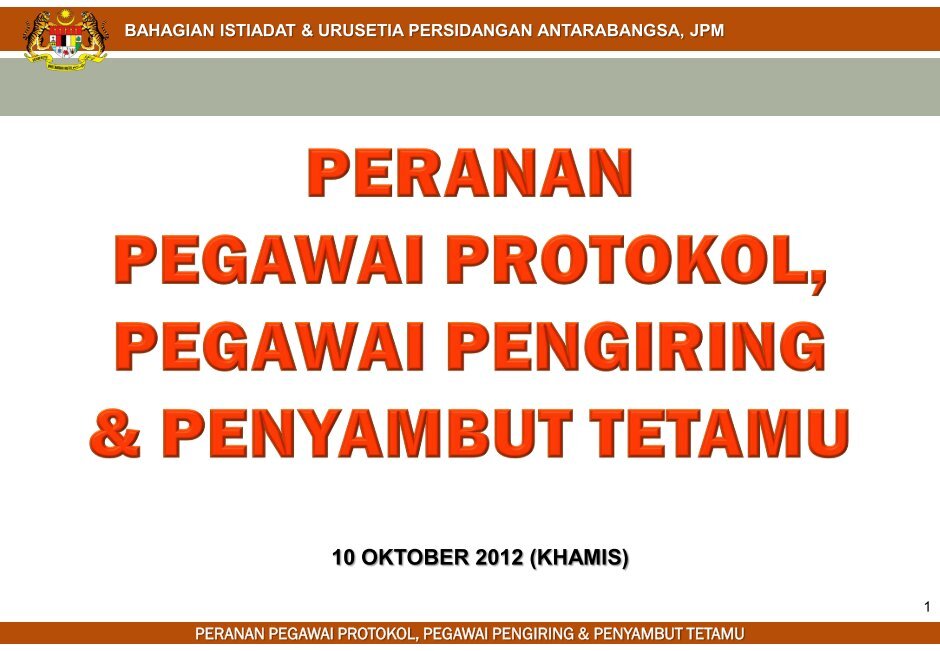 BAHAGIAN ISTIADAT & URUSETIA PERSIDANGAN ANTARABANGSA, JPM

PERANAN
PEGAWAI PROTOKOL,
PEGAWAI PENGIRING
& PENYAMBUT TETAMU

10 OKTOBER 2012 (KHAMIS)

1

PERANAN PEGAWAI PROTOKOL, PEGAWAI PENGIRING & PENYAMBUT TETAMU